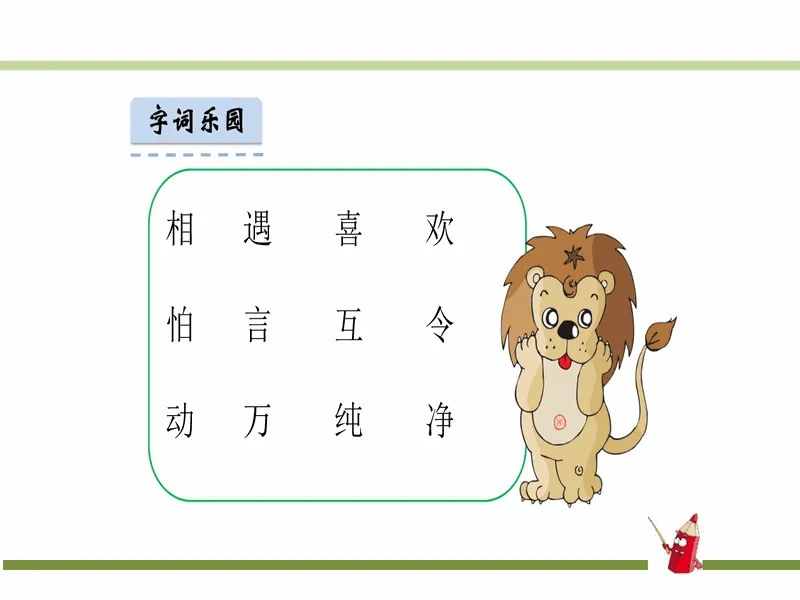 字词乐园

相 遇 喜 欢
怕 言 互 令
动 万 纯 净